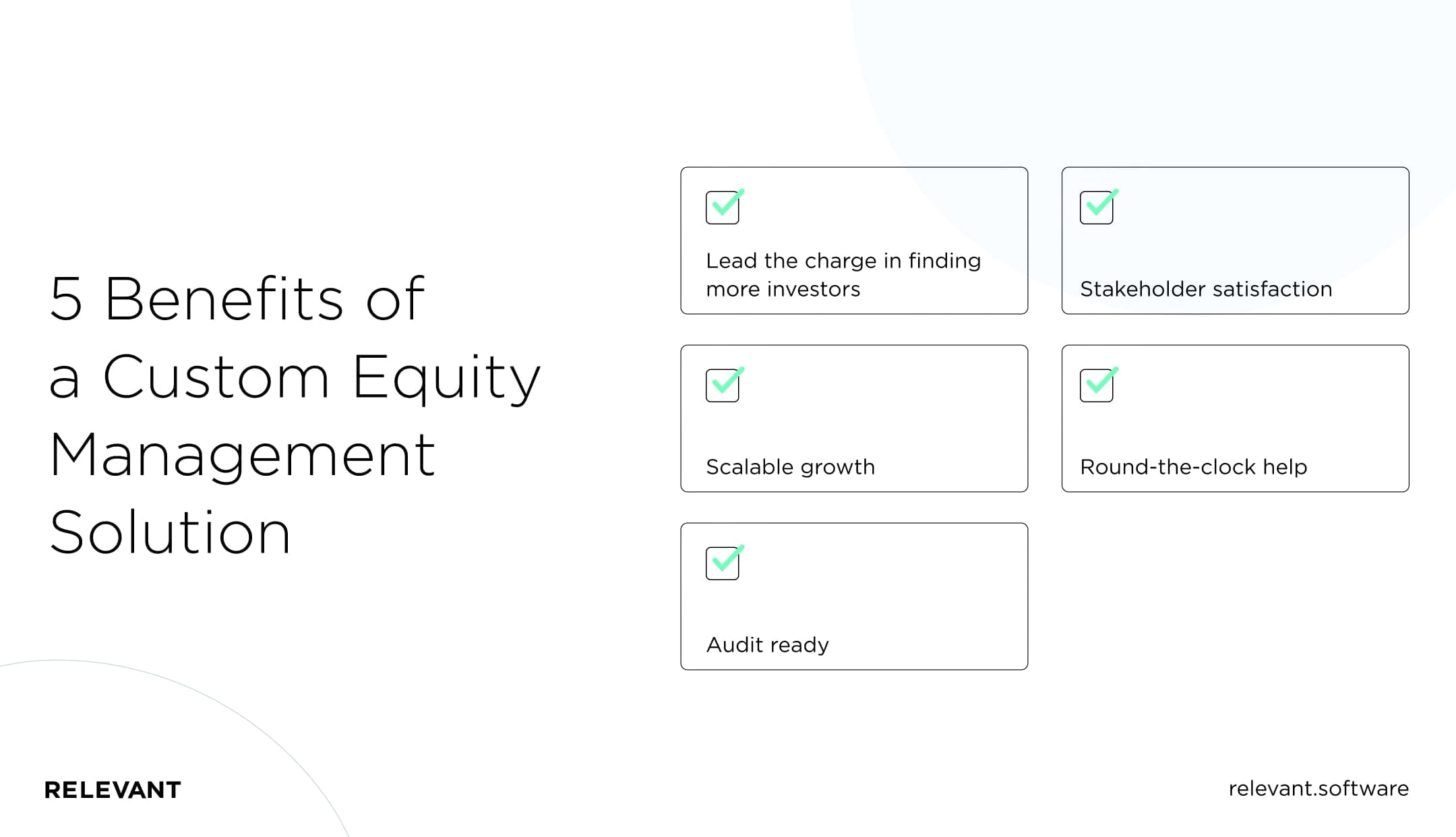 5 Benefits of a Custom Equity Management Solution

Lead the charge in finding more investors

Stakeholder satisfaction

Scalable growth

Round-the-clock help

Audit ready

RELEVANT

relevant.software